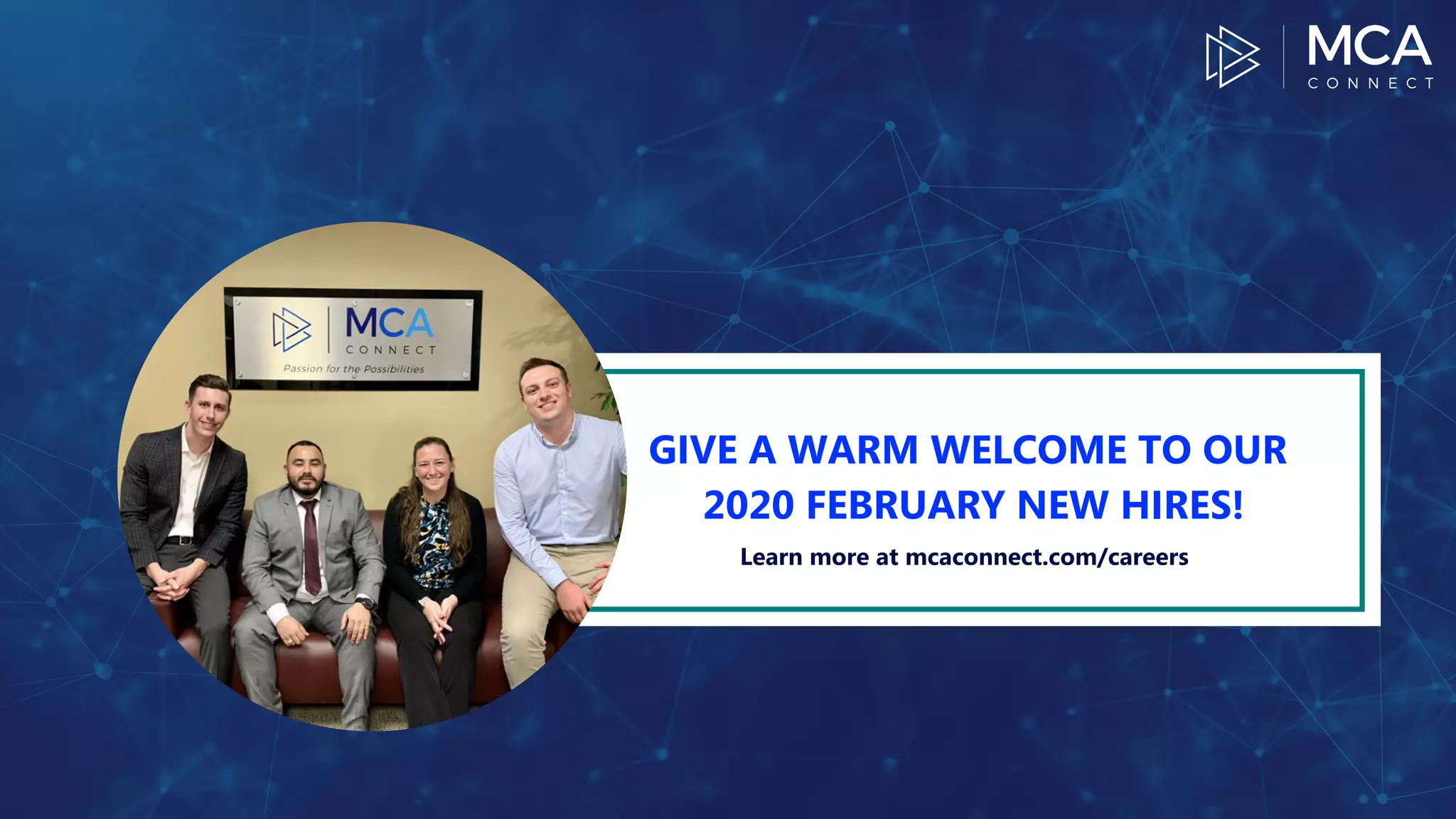 MCA
CONNECT

MCA
CONNECT
Passion for the Possibilities

GIVE A WARM WELCOME TO OUR 2020 FEBRUARY NEW HIRES!

Learn more at mcaconnect.com/careers